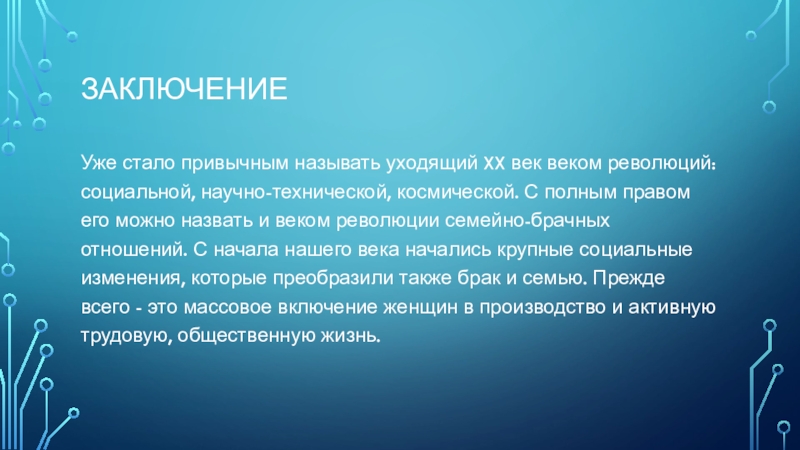 ЗАКЛЮЧЕНИЕ

Уже стало привычным называть уходящий XX век веком революций: социальной, научно-технической, космической. С полным правом его можно назвать и веком революции семейно-брачных отношений. С начала нашего века начались крупные социальные изменения, которые преобразили также брак и семью. Прежде всего - это массовое включение женщин в производство и активную трудовую, общественную жизнь.